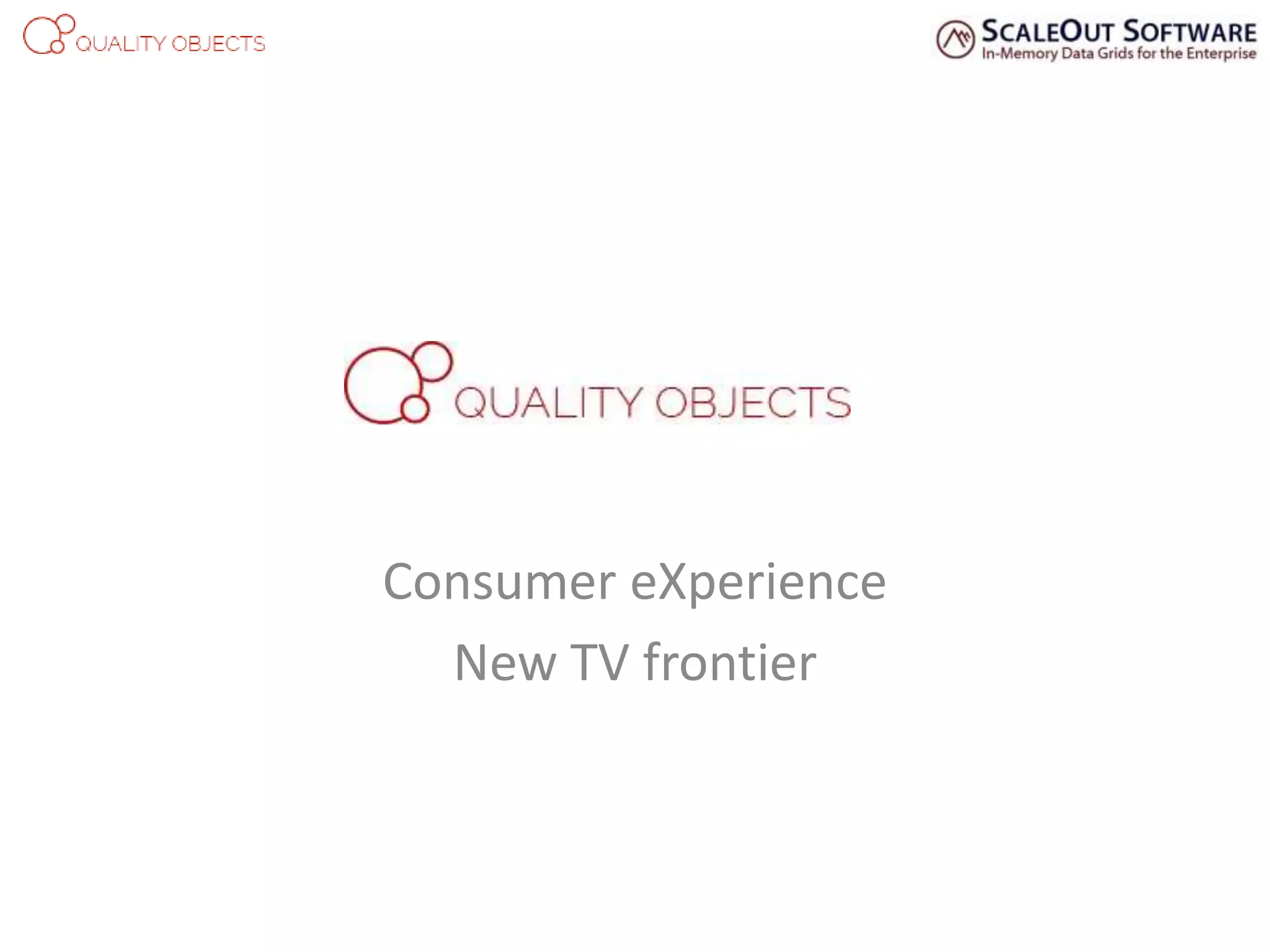 QUALITY OBJECTS

SCALEOUT SOFTWARE
In-Memory Data Grids for the Enterprise

QUALITY OBJECTS

Consumer eXperience

New TV frontier